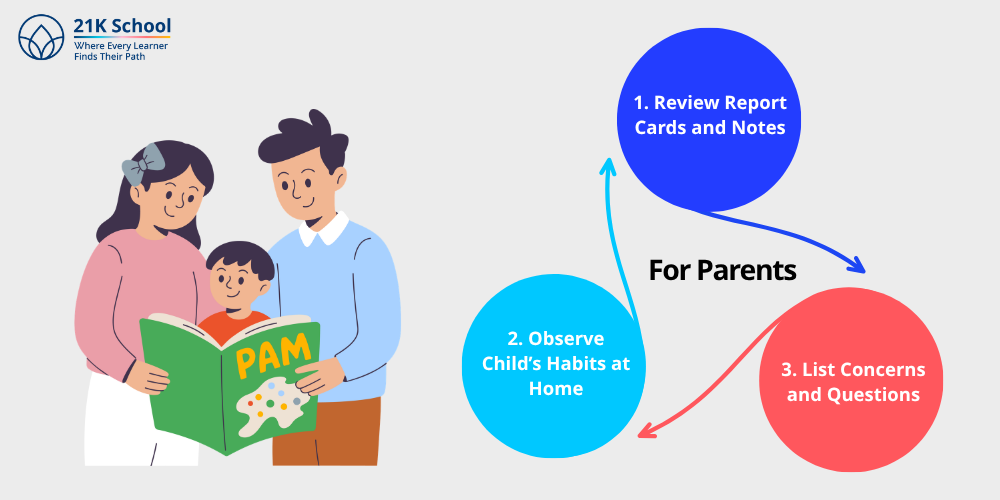 21K School
Where Every Learner Finds Their Path

PAM

1. Review Report Cards and Notes

For Parents

2. Observe Child's Habits at Home

3. List Concerns and Questions